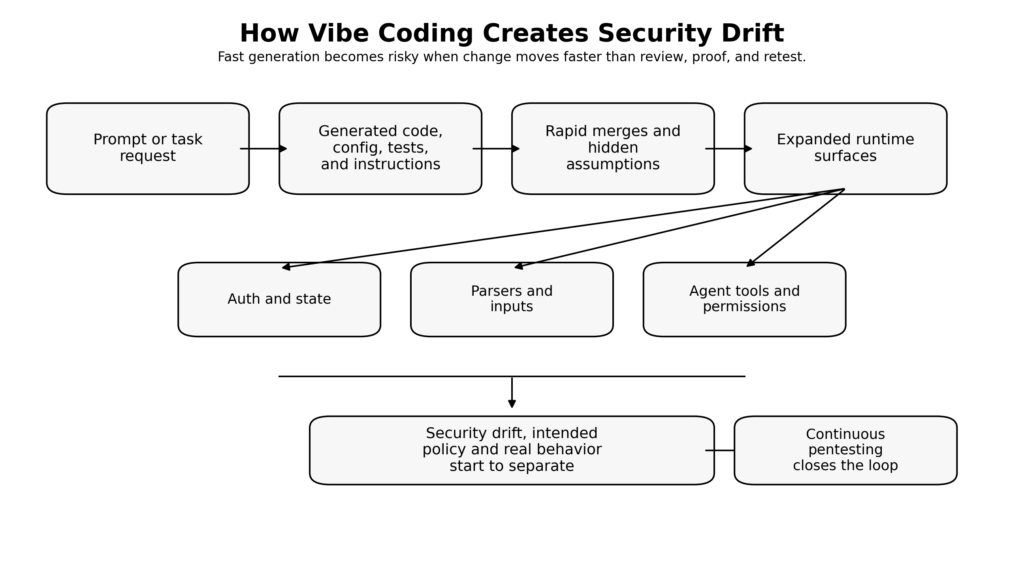 How Vibe Coding Creates Security Drift

Fast generation becomes risky when change moves faster than review, proof, and retest.

Prompt or task request

Generated code, config, tests, and instructions

Rapid merges and hidden assumptions

Expanded runtime surfaces

Auth and state

Parsers and inputs

Agent tools and permissions

Security drift, intended policy and real behavior start to separate

Continuous pentesting closes the loop